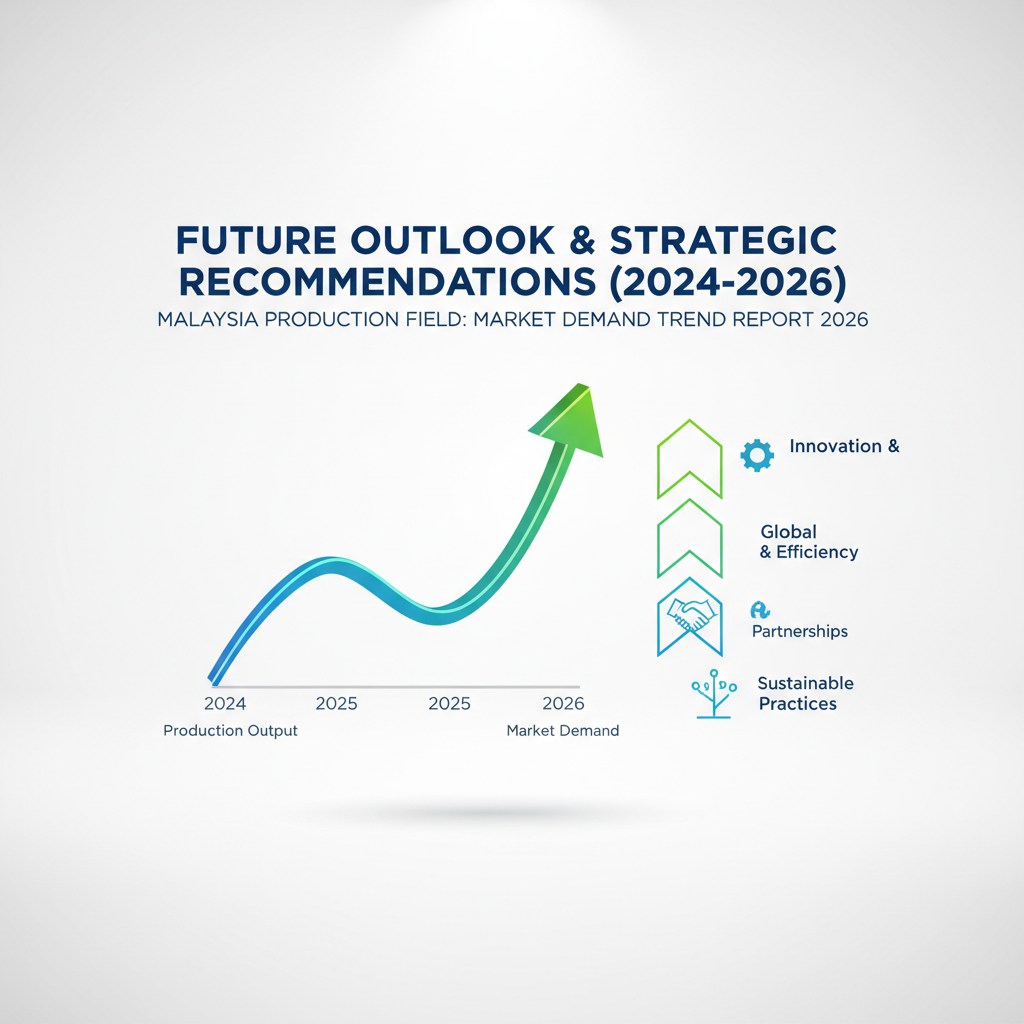 FUTURE OUTLOOK & STRATEGIC RECOMMENDATIONS (2024-2026)
MALAYSIA PRODUCTION FIELD: MARKET DEMAND TREND REPORT 2026

2024
2025
2025
2026
Production Output
Market Demand

Innovation &

Global
& Efficiency

Partnerships

Sustainable
Practices